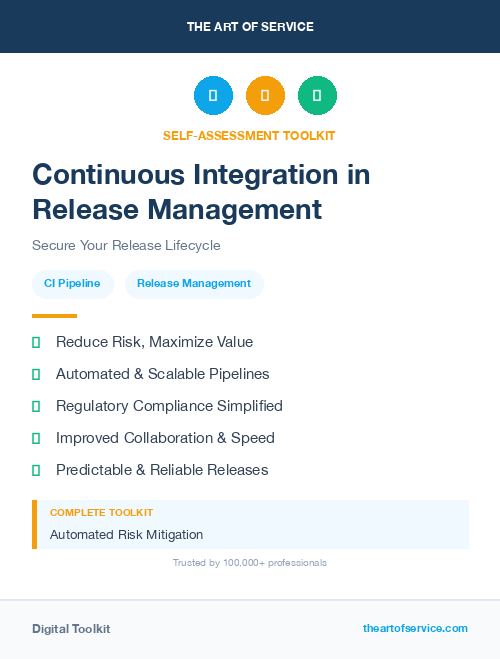 THE ART OF SERVICE

SELF-ASSESSMENT TOOLKIT

Continuous Integration in Release Management

Secure Your Release Lifecycle

CI Pipeline

Release Management

Reduce Risk, Maximize Value

Automated & Scalable Pipelines

Regulatory Compliance Simplified

Improved Collaboration & Speed

Predictable & Reliable Releases

COMPLETE TOOLKIT

Automated Risk Mitigation

Trusted by 100,000+ professionals

Digital Toolkit

theartofservice.com